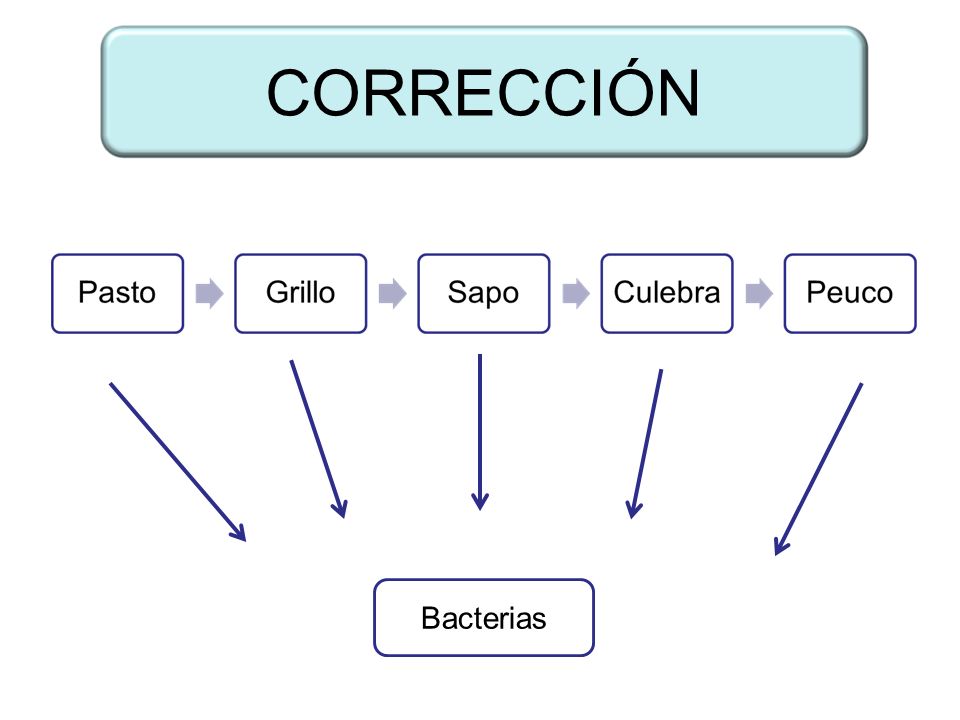 CORRECCIÓN

Pasto

Grillo

Sapo

Culebra

Peuco

Bacterias